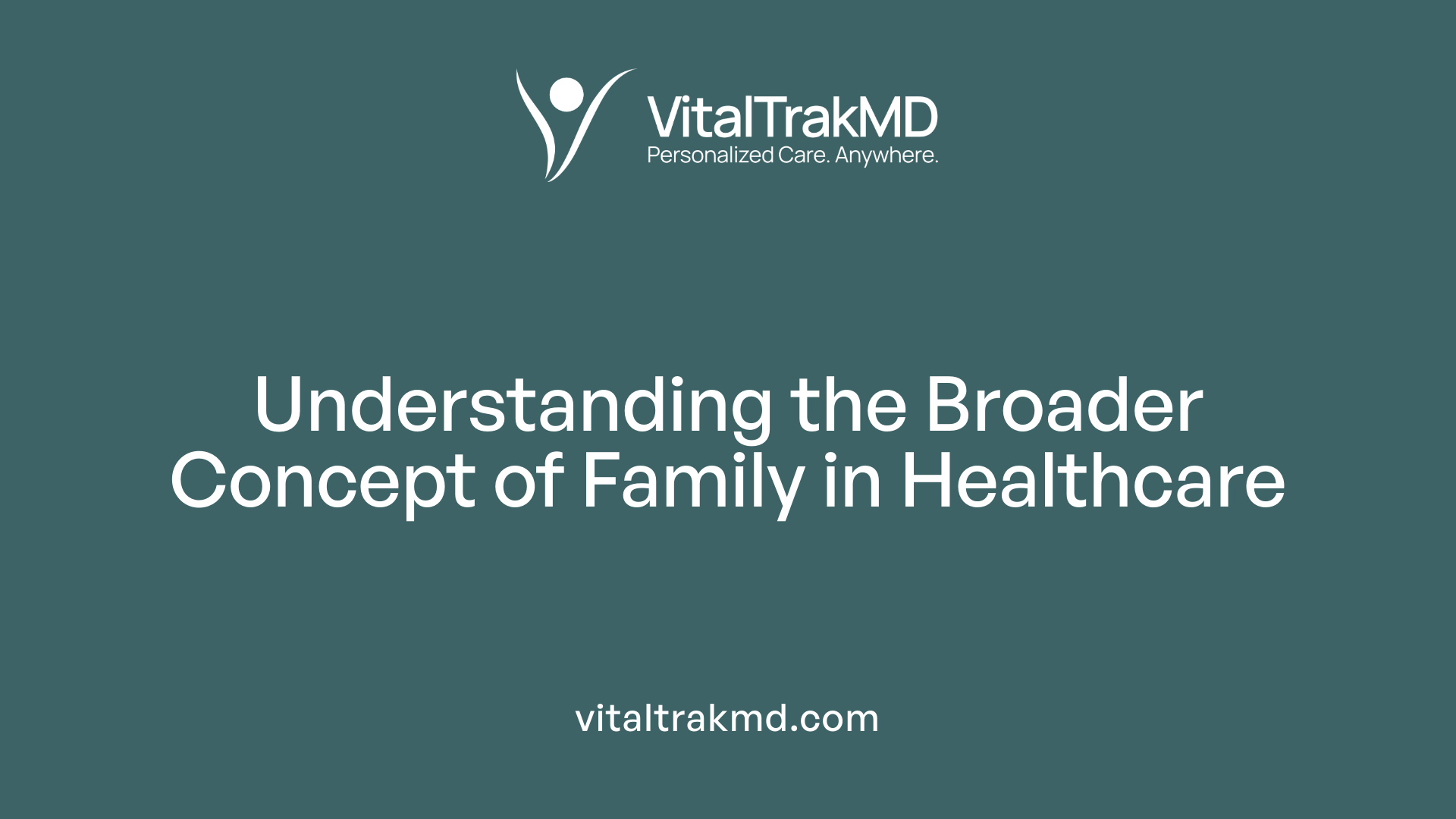 VitalTrakMD
Personalized Care. Anywhere.

Understanding the Broader Concept of Family in Healthcare

vitaltrakmd.com